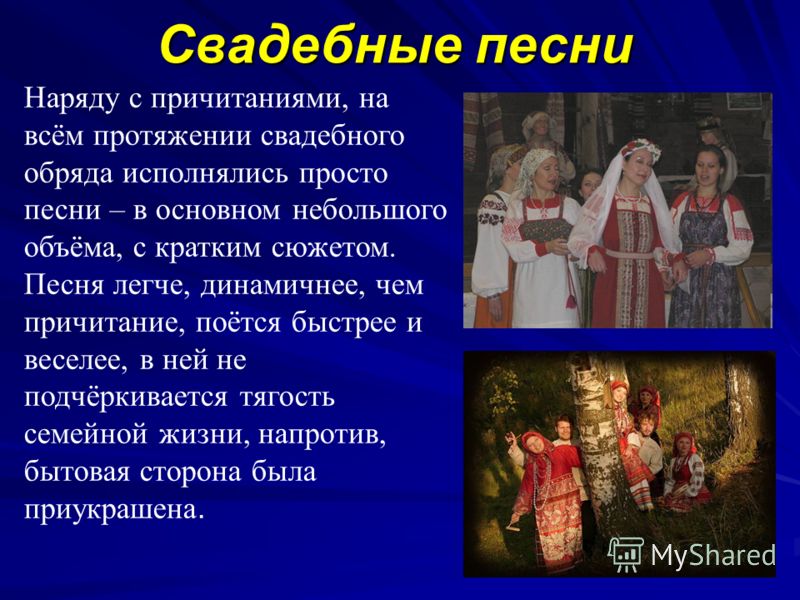 Свадебные песни

Наряду с причитаниями, на всём протяжении свадебного обряда исполнялись просто песни – в основном небольшого объёма, с кратким сюжетом. Песня легче, динамичнее, чем причитание, поётся быстрее и веселее, в ней не подчёркивается тягость семейной жизни, напротив, бытовая сторона была приукрашена.

MyShared